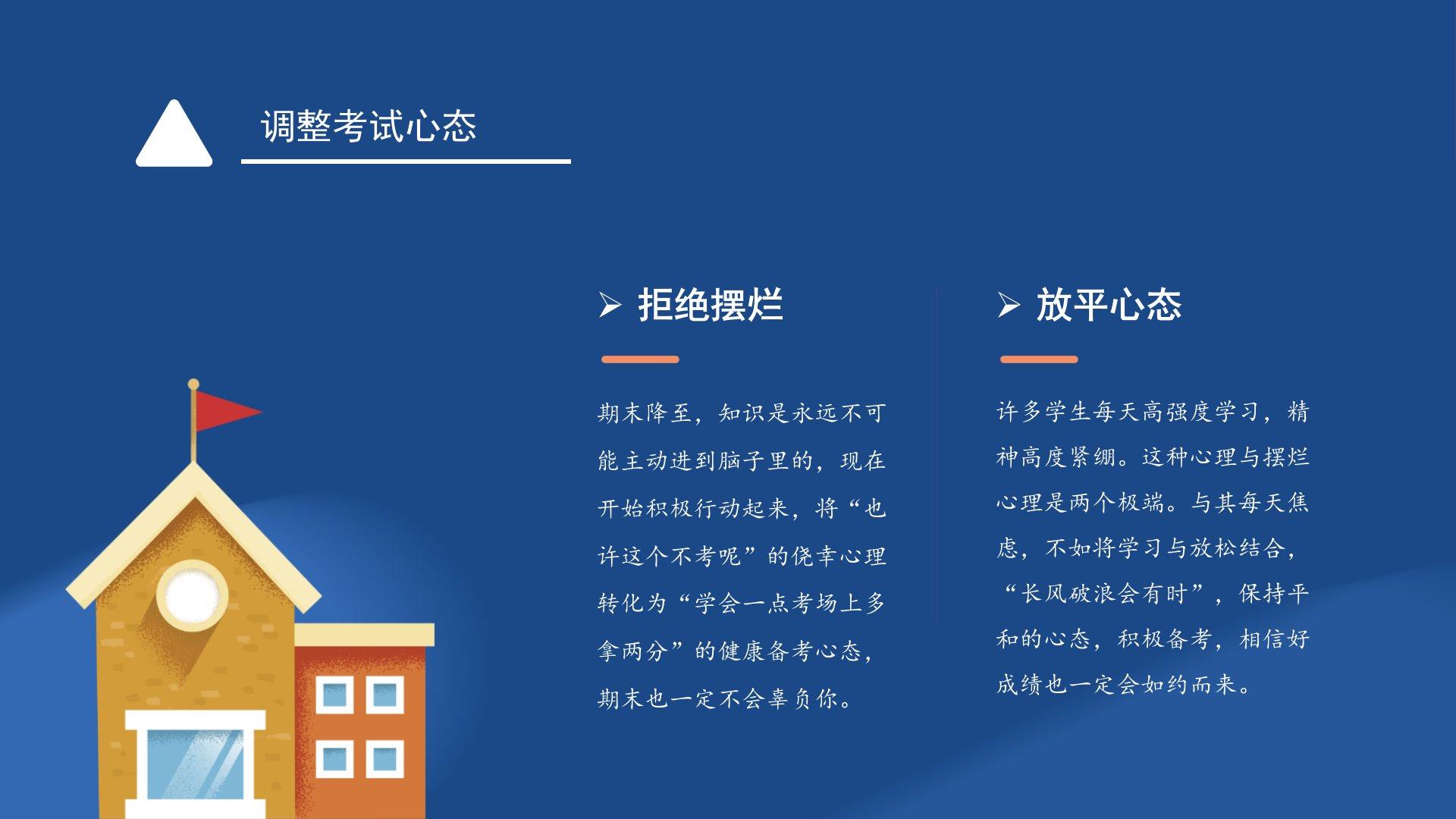 调整考试心态

➢ 拒绝摆烂

期末降至，知识是永远不可能主动进到脑子里的，现在开始积极行动起来，将“也许这个不考呢”的侥幸心理转化为“学会一点考场上多拿两分”的健康备考心态，期末也一定不会辜负你。

➢ 放平心态

许多学生每天高强度学习，精神高度紧绷。这种心理与摆烂心理是两个极端。与其每天焦虑，不如将学习与放松结合，“长风破浪会有时”，保持平和的心态，积极备考，相信好成绩也一定会如约而来。